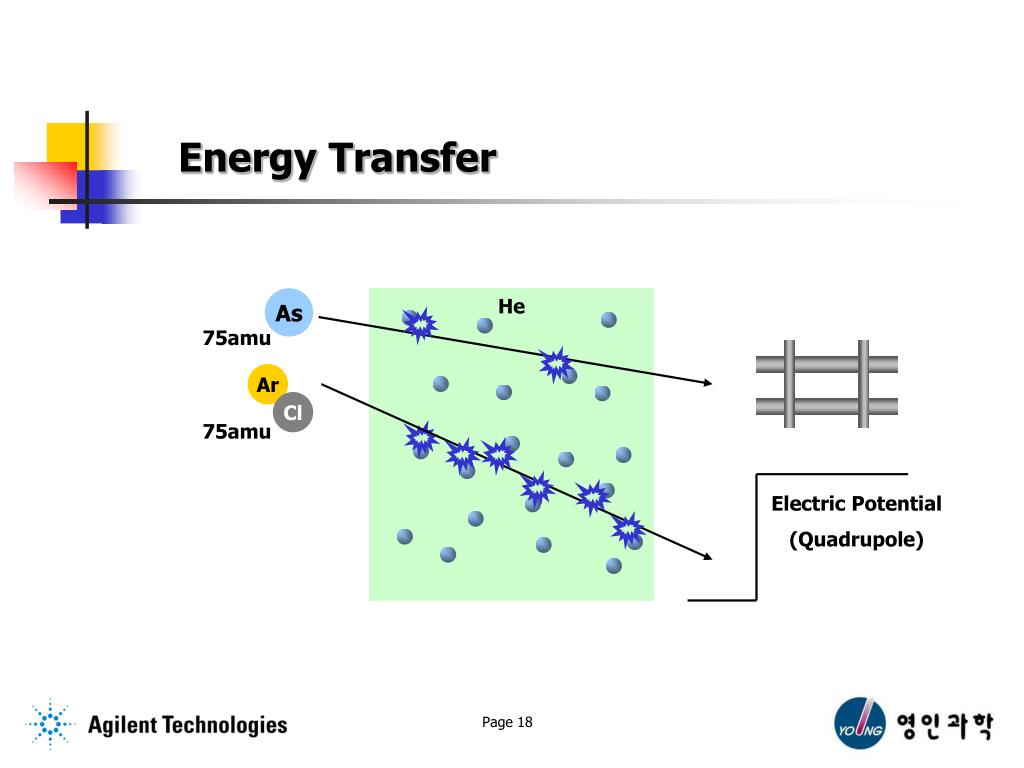 Energy Transfer

As
75amu

Ar
Cl
75amu

He

Electric Potential
(Quadrupole)

Agilent Technologies

Page 18

YOUNG 영인과학